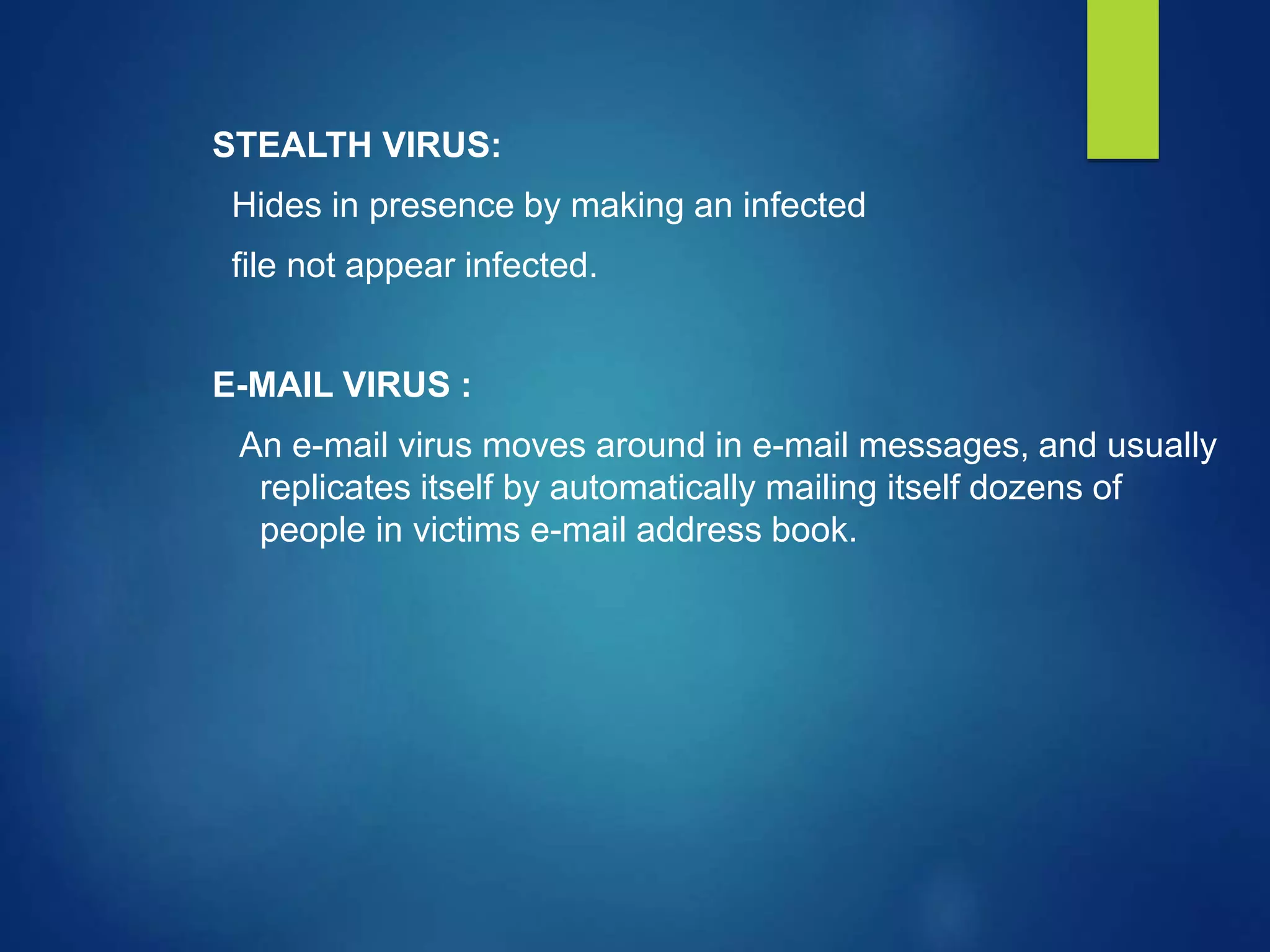 STEALTH VIRUS:

Hides in presence by making an infected file not appear infected.

E-MAIL VIRUS :

An e-mail virus moves around in e-mail messages, and usually replicates itself by automatically mailing itself dozens of people in victims e-mail address book.